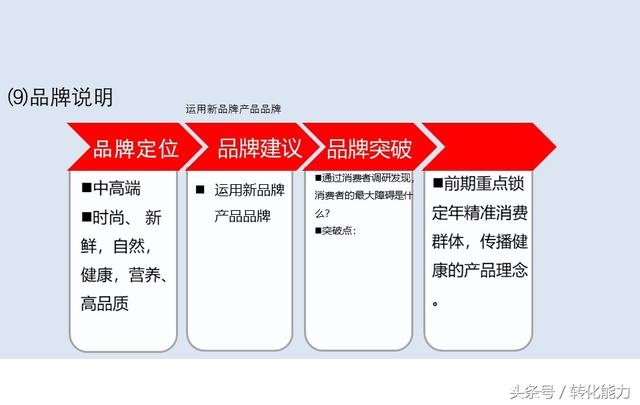 (9)品牌说明

运用新品牌产品品牌

品牌定位

■中高端
■时尚、 新鲜，自然，健康，营养、高品质

品牌建议

■ 运用新品牌产品品牌

品牌突破

■通过消费者调研发现，消费者的最大障碍是什么?
■突破点：

■前期重点锁定年精准消费群体，传播健康的产品理念。

头条号 / 转化能力